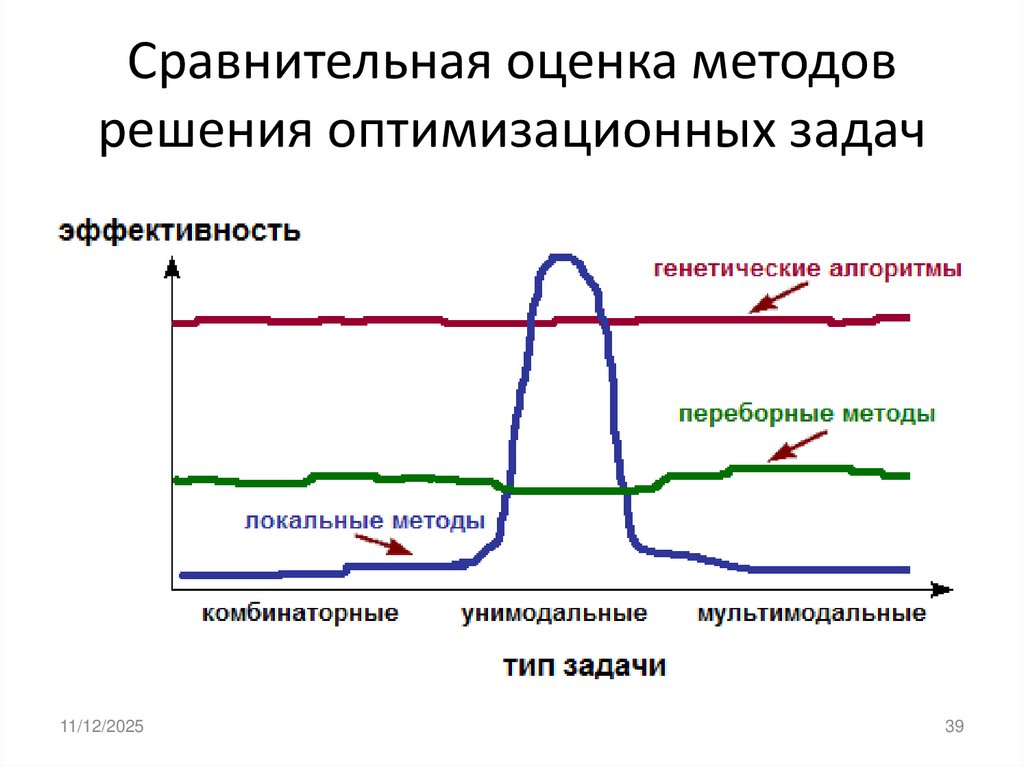 Сравнительная оценка методов решения оптимизационных задач

эффективность

генетические алгоритмы

переборные методы

локальные методы

комбинаторные

унимодальные

мультимодальные

тип задачи

11/12/2025

39